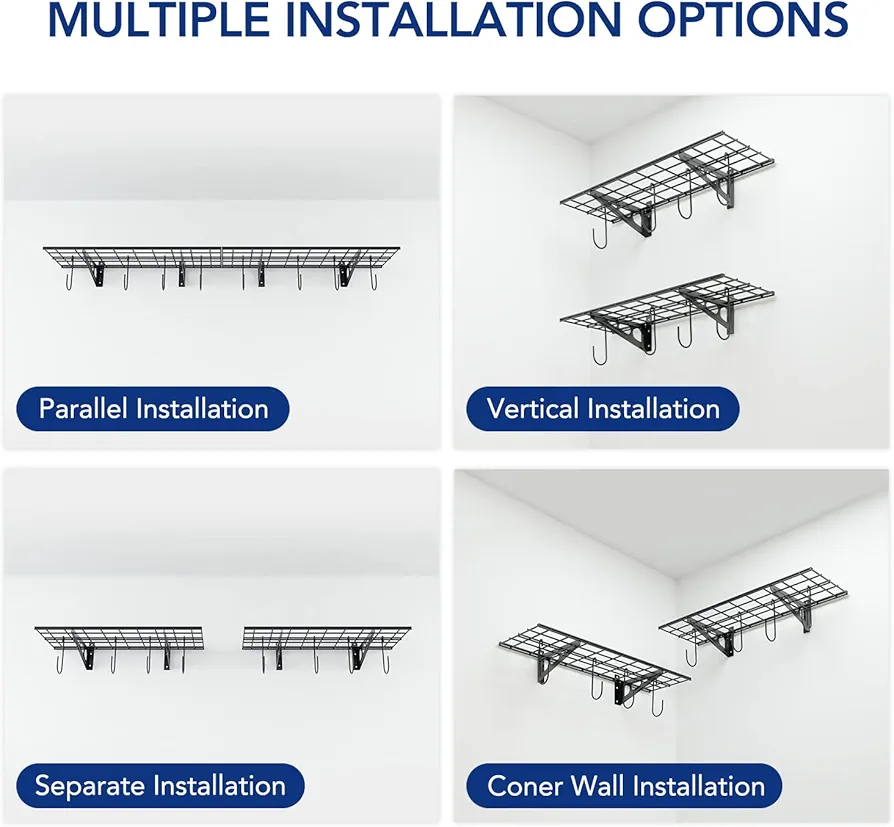 MULTIPLE INSTALLATION OPTIONS

Parallel Installation

Vertical Installation

Separate Installation

Coner Wall Installation